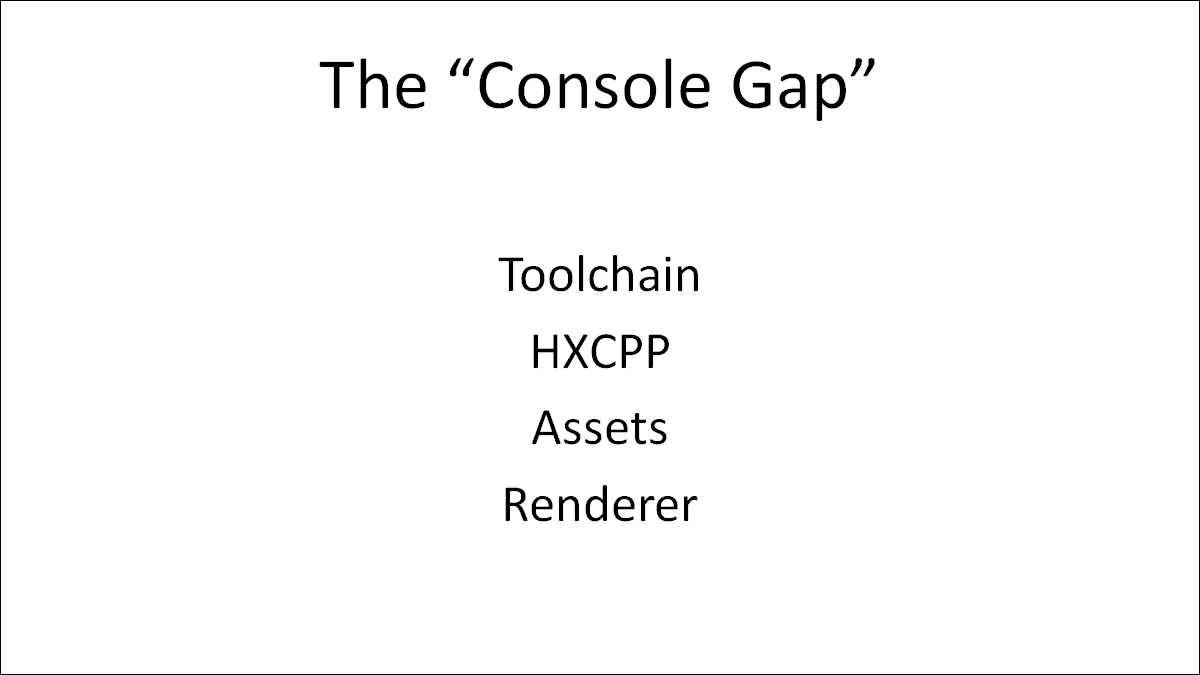 The “Console Gap”

Toolchain

HXCPP

Assets

Renderer